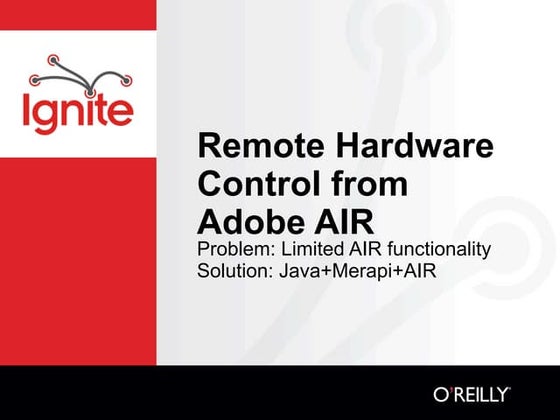 Ignite

Remote Hardware Control from Adobe AIR

Problem: Limited AIR functionality
Solution: Java+Merapi+AIR

O'REILLY